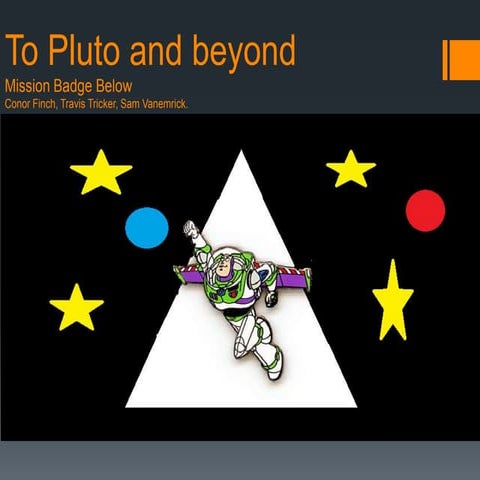 To Pluto and beyond

Mission Badge Below

Conor Finch, Travis Tricker, Sam Vanemrick.